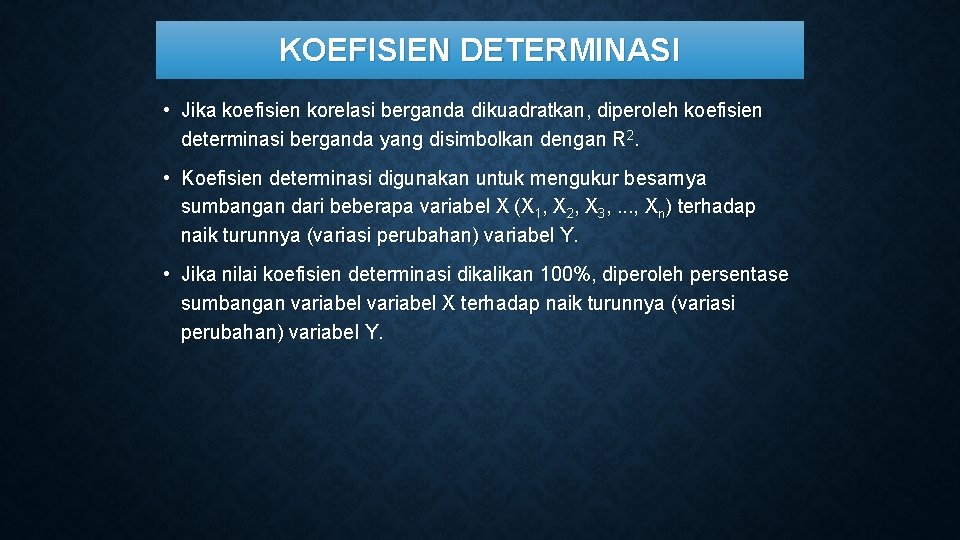 KOEFISIEN DETERMINASI

• Jika koefisien korelasi berganda dikuadratkan, diperoleh koefisien determinasi berganda yang disimbolkan dengan $R^2$.

• Koefisien determinasi digunakan untuk mengukur besarnya sumbangan dari beberapa variabel X ($X_1$, $X_2$, $X_3$, ..., $X_n$) terhadap naik turunnya (variasi perubahan) variabel Y.

• Jika nilai koefisien determinasi dikalikan 100%, diperoleh persentase sumbangan variabel variabel X terhadap naik turunnya (variasi perubahan) variabel Y.